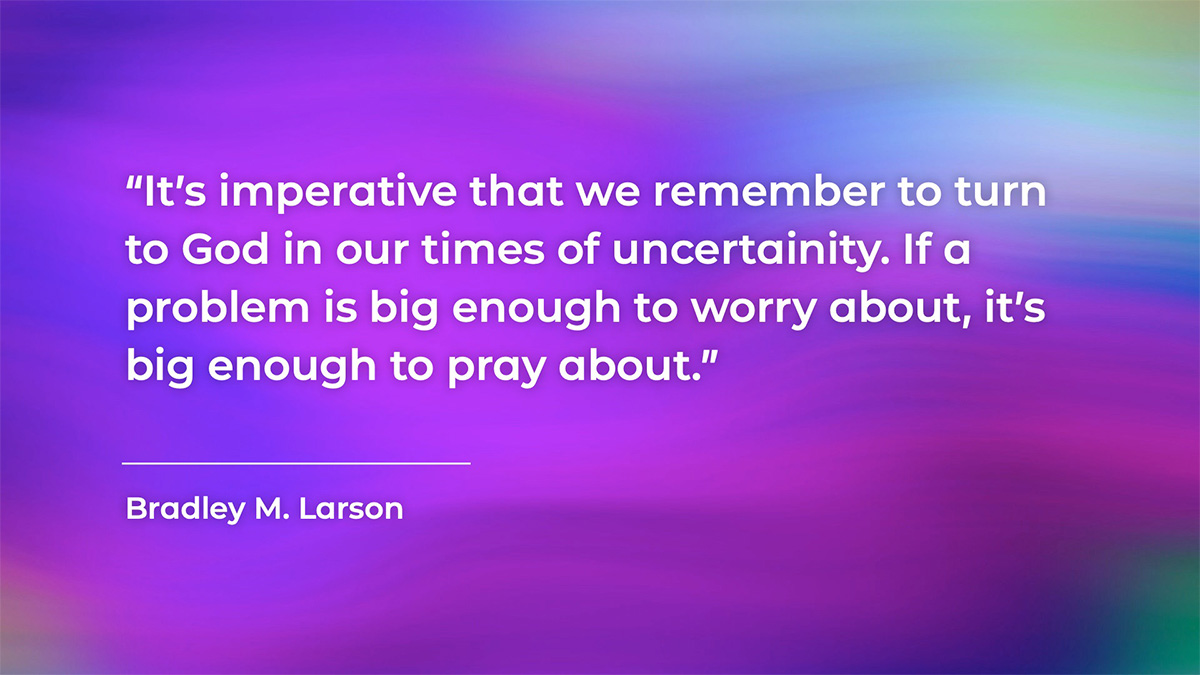 “It’s imperative that we remember to turn to God in our times of uncertainity. If a problem is big enough to worry about, it’s big enough to pray about.”

Bradley M. Larson